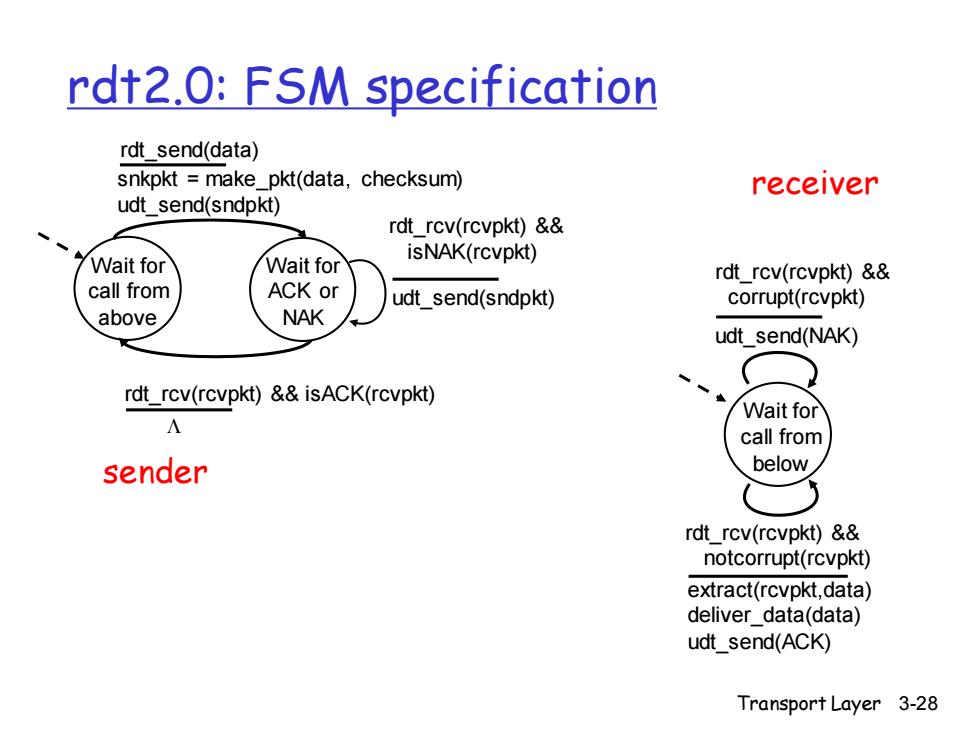 rdt2.0: FSM specification

rdt_send(data)
snkpkt = make_pkt(data, checksum)
udt_send(sndpkt)

Wait for call from above

Wait for ACK or NAK

rdt_rcv(rcvpkt) && isNAK(rcvpkt)
udt_send(sndpkt)

rdt_rcv(rcvpkt) && isACK(rcvpkt)
$\Lambda$

sender

receiver

rdt_rcv(rcvpkt) && corrupt(rcvpkt)
udt_send(NAK)

Wait for call from below

rdt_rcv(rcvpkt) && notcorrupt(rcvpkt)
extract(rcvpkt,data)
deliver_data(data)
udt_send(ACK)

Transport Layer 3-28